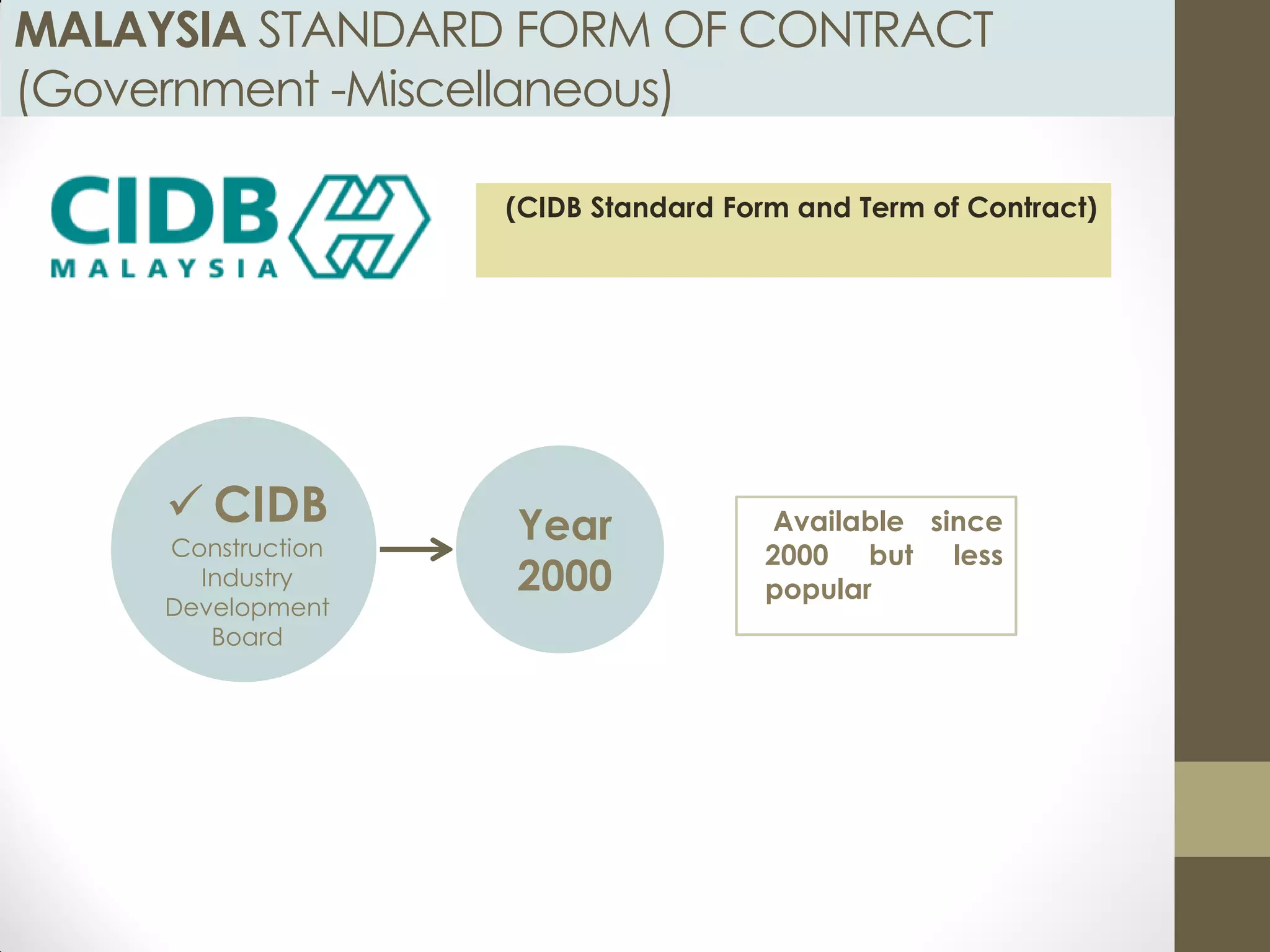 MALAYSIA STANDARD FORM OF CONTRACT (Government -Miscellaneous)

CIDB
MALAYSIA

(CIDB Standard Form and Term of Contract)

✓ CIDB
Construction Industry Development Board

Year 2000

Available since 2000 but less popular